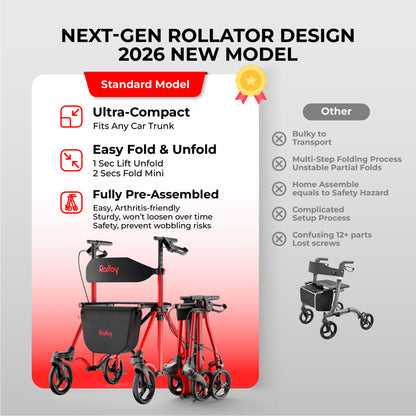 NEXT-GEN ROLLATOR DESIGN
2026 NEW MODEL

Standard Model

Ultra-Compact
Fits Any Car Trunk

Easy Fold & Unfold
1 Sec Lift Unfold
2 Secs Fold Mini

Fully Pre-Assembled
Easy, Arthritis-friendly
Sturdy, won't loosen over time
Safety, prevent wobbling risks

Rolloy

Rolloy

Other

Bulky to Transport

Multi-Step Folding Process
Unstable Partial Folds

Home Assemble equals to Safety Hazard

Complicated Setup Process

Confusing 12+ parts
Lost screws